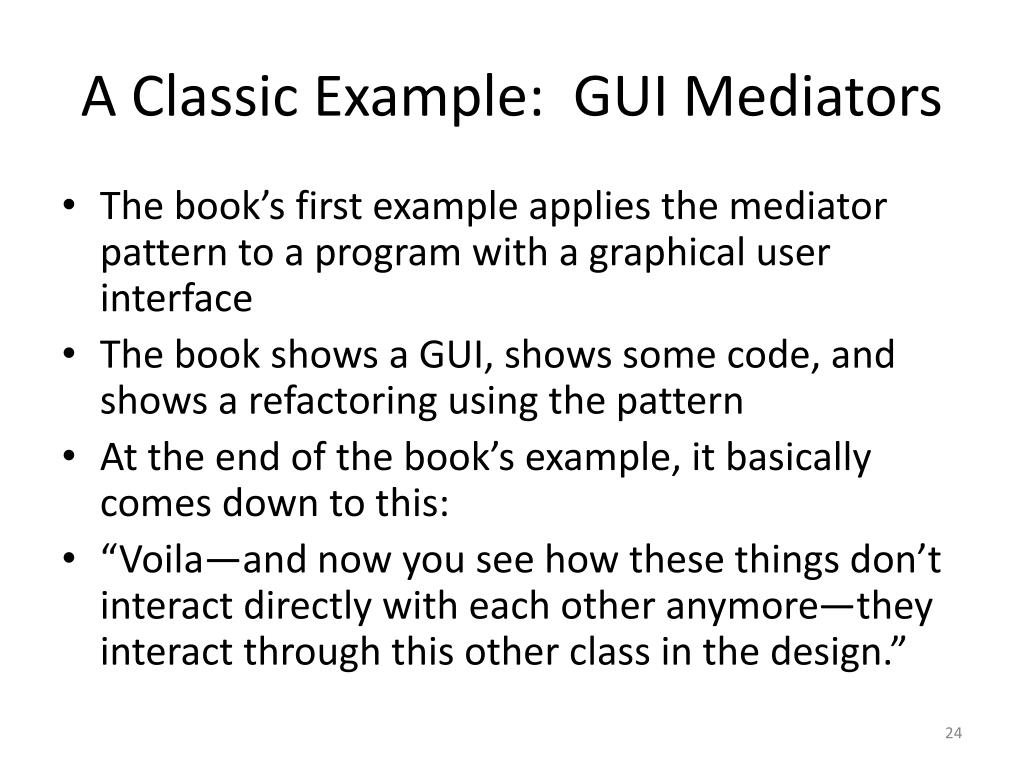 A Classic Example:  GUI Mediators

• The book’s first example applies the mediator pattern to a program with a graphical user interface
• The book shows a GUI, shows some code, and shows a refactoring using the pattern
• At the end of the book’s example, it basically comes down to this:
• “Voila—and now you see how these things don’t interact directly with each other anymore—they interact through this other class in the design.”

24